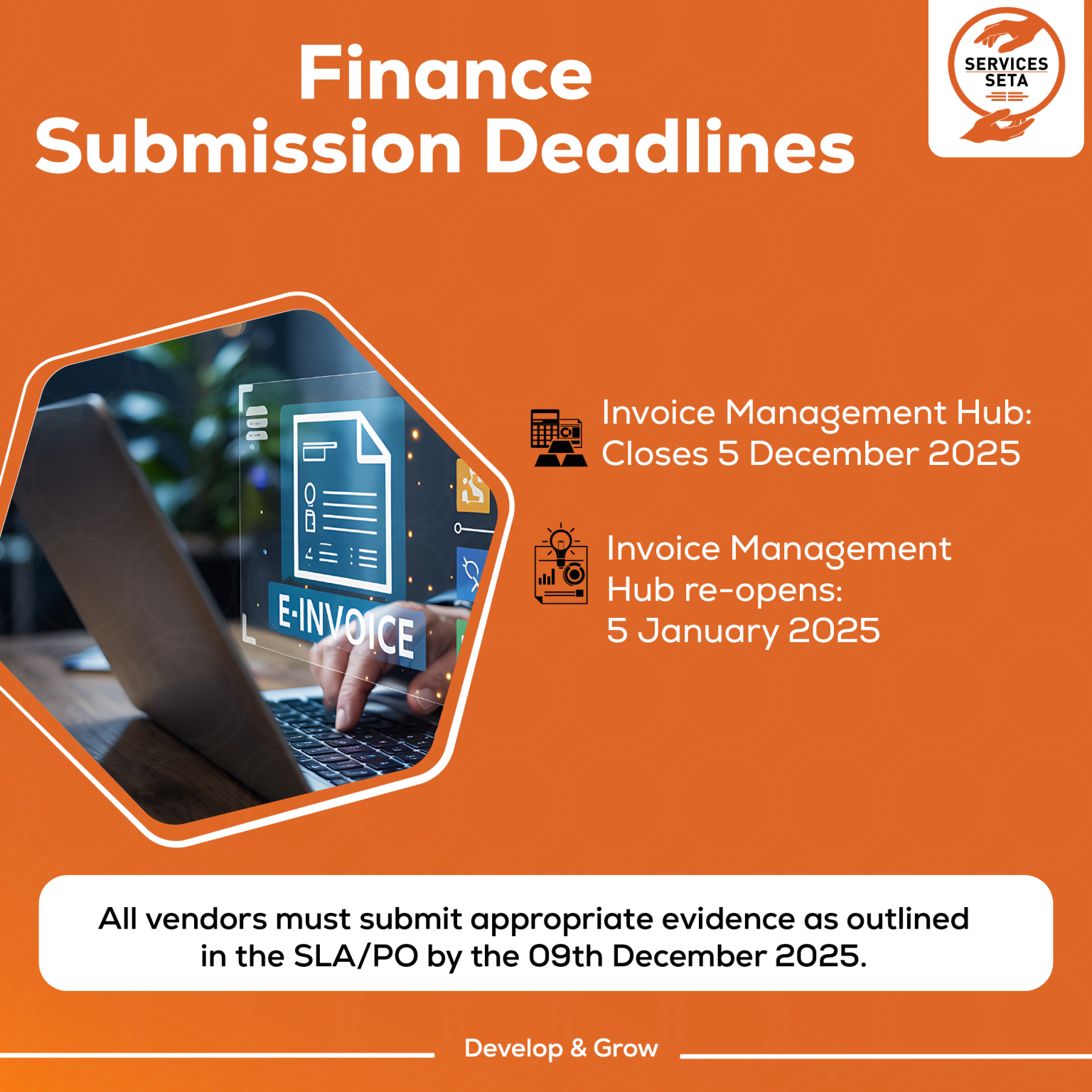 Finance
Submission Deadlines

SERVICES SETA

E-INVOICE

Invoice Management Hub:
Closes 5 December 2025

Invoice Management Hub re-opens:
5 January 2025

All vendors must submit appropriate evidence as outlined in the SLA/PO by the 09th December 2025.

Develop & Grow